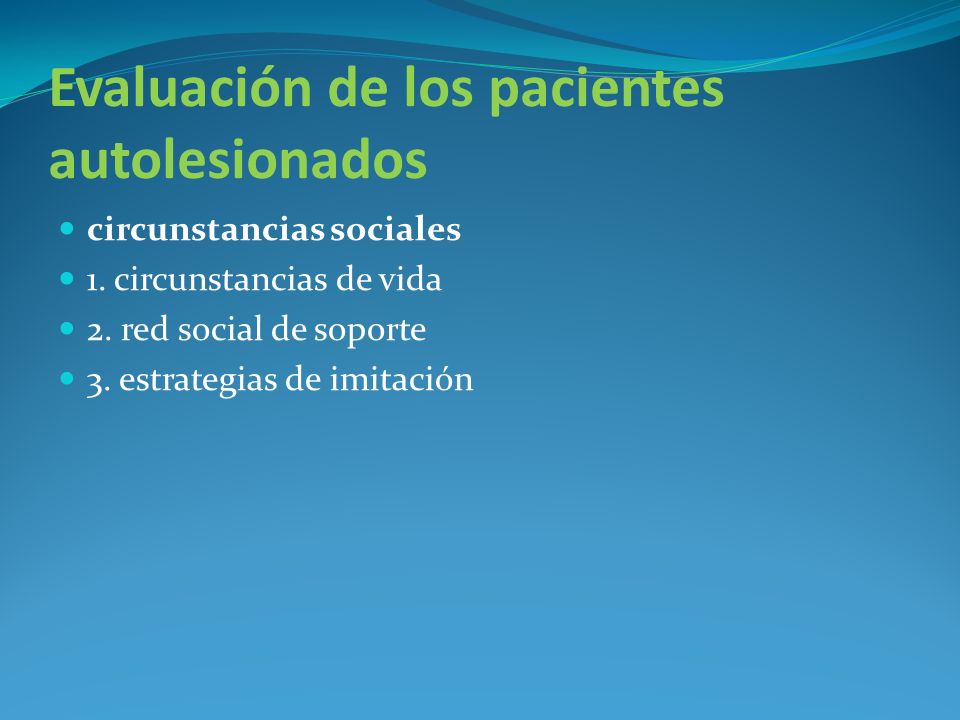 Evaluación de los pacientes autolesionados

- circunstancias sociales
- 1. circunstancias de vida
- 2. red social de soporte
- 3. estrategias de imitación